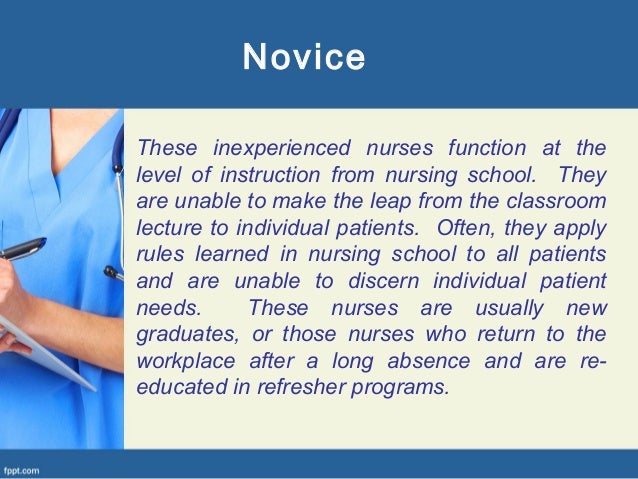 Novice

These inexperienced nurses function at the level of instruction from nursing school. They are unable to make the leap from the classroom lecture to individual patients. Often, they apply rules learned in nursing school to all patients and are unable to discern individual patient needs. These nurses are usually new graduates, or those nurses who return to the workplace after a long absence and are re-educated in refresher programs.

fppt.com